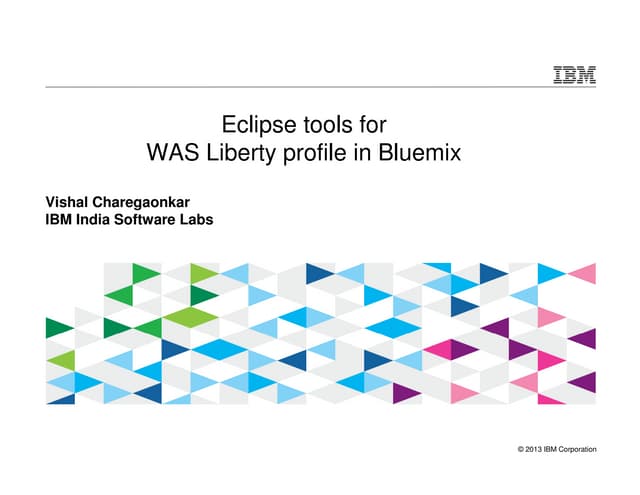 IBM

Eclipse tools for
WAS Liberty profile in Bluemix

Vishal Charegaonkar
IBM India Software Labs

© 2013 IBM Corporation